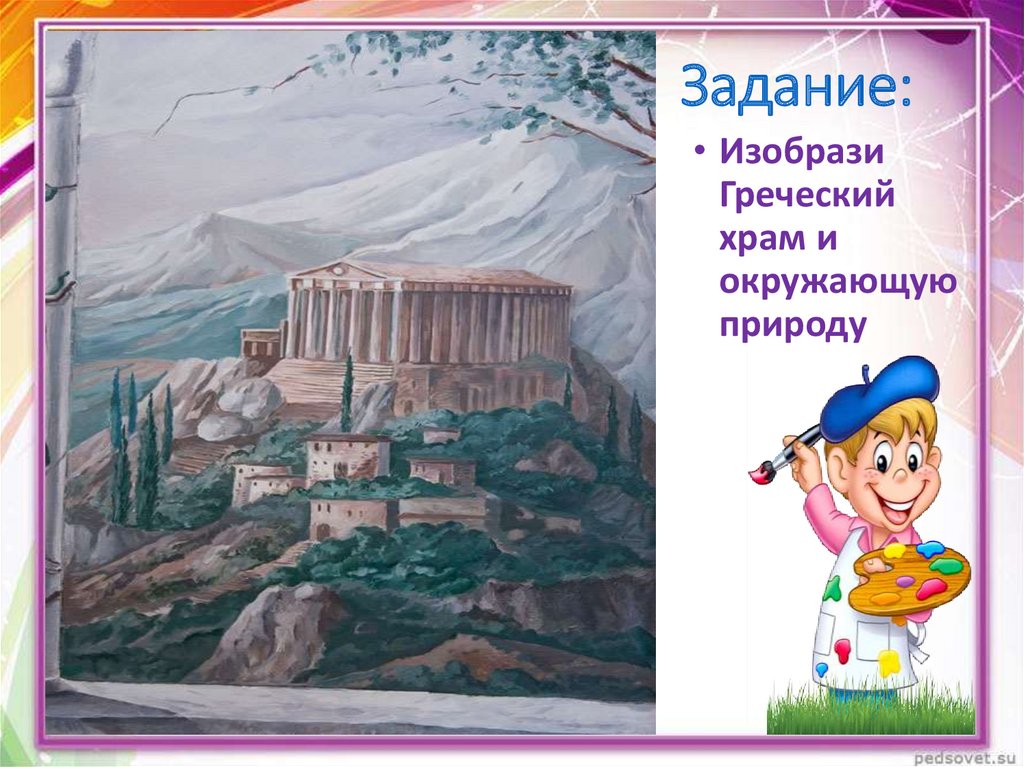 Задание:

• Изобрази Греческий храм и окружающую природу

pedsovet.su